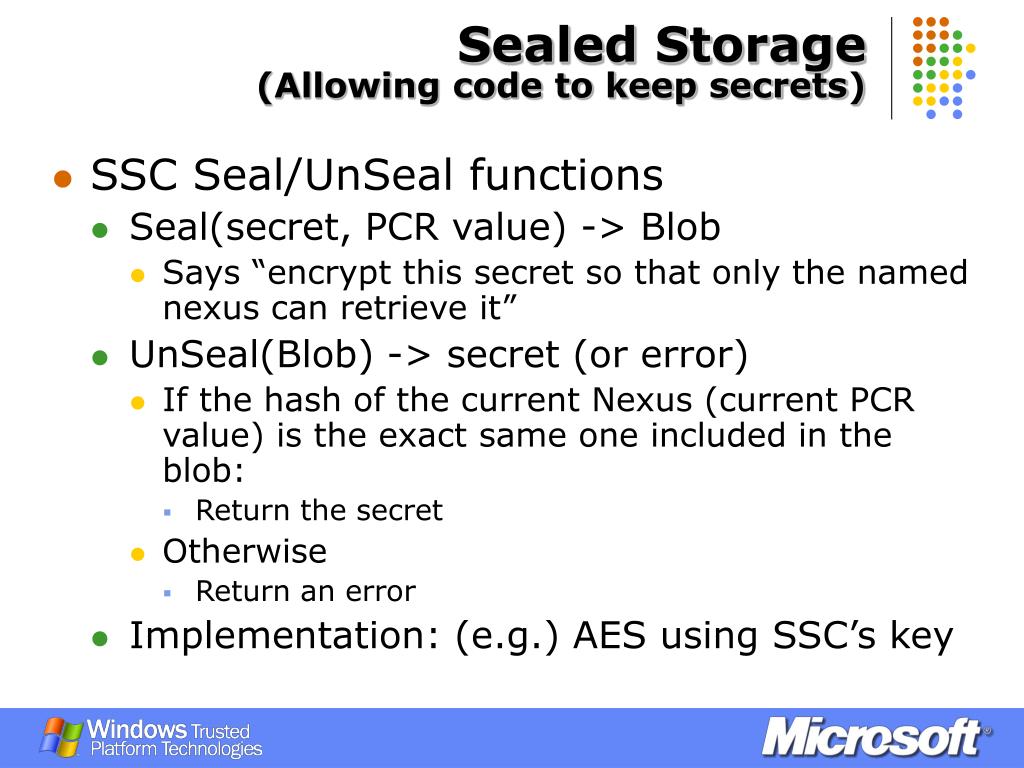 Sealed Storage
(Allowing code to keep secrets)

SSC Seal/UnSeal functions

Seal(secret, PCR value) -> Blob

Says “encrypt this secret so that only the named nexus can retrieve it”

UnSeal(Blob) -> secret (or error)

If the hash of the current Nexus (current PCR value) is the exact same one included in the blob:

Return the secret

Otherwise

Return an error

Implementation: (e.g.) AES using SSC’s key

Windows Trusted Platform Technologies

Microsoft®